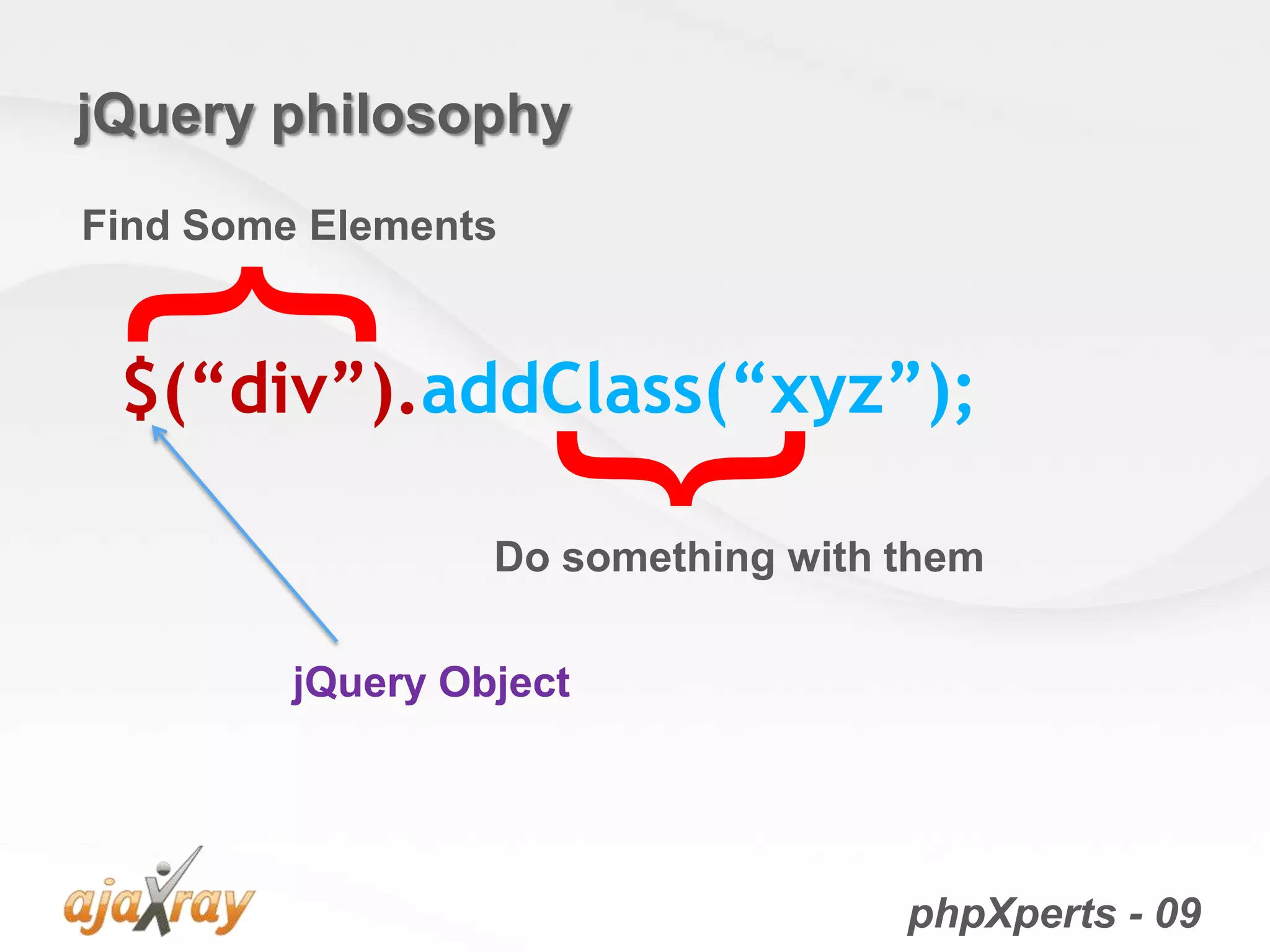 jQuery philosophy

Find Some Elements

$(“div”).addClass(“xyz”);

Do something with them

jQuery Object

ajaXray

phpXperts - 09